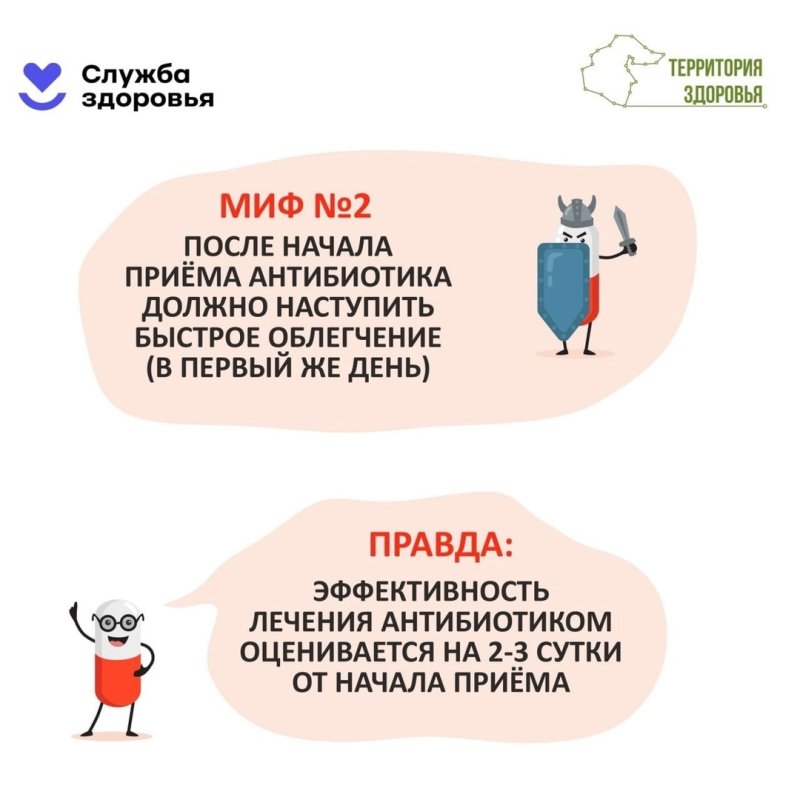 Служба здоровья

ТЕРРИТОРИЯ ЗДОРОВЬЯ

МИФ №2

ПОСЛЕ НАЧАЛА ПРИЁМА АНТИБИОТИКА ДОЛЖНО НАСТУПИТЬ БЫСТРОЕ ОБЛЕГЧЕНИЕ (В ПЕРВЫЙ ЖЕ ДЕНЬ)

ПРАВДА:

ЭФФЕКТИВНОСТЬ ЛЕЧЕНИЯ АНТИБИОТИКОМ ОЦЕНИВАЕТСЯ НА 2-3 СУТКИ ОТ НАЧАЛА ПРИЁМА